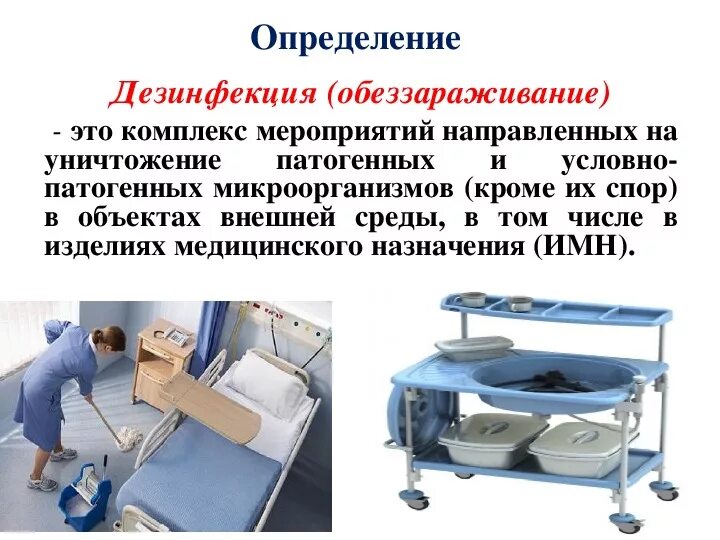 Определение

Дезинфекция (обеззараживание)

- это комплекс мероприятий направленных на уничтожение патогенных и условно-патогенных микроорганизмов (кроме их спор) в объектах внешней среды, в том числе в изделиях медицинского назначения (ИМН).